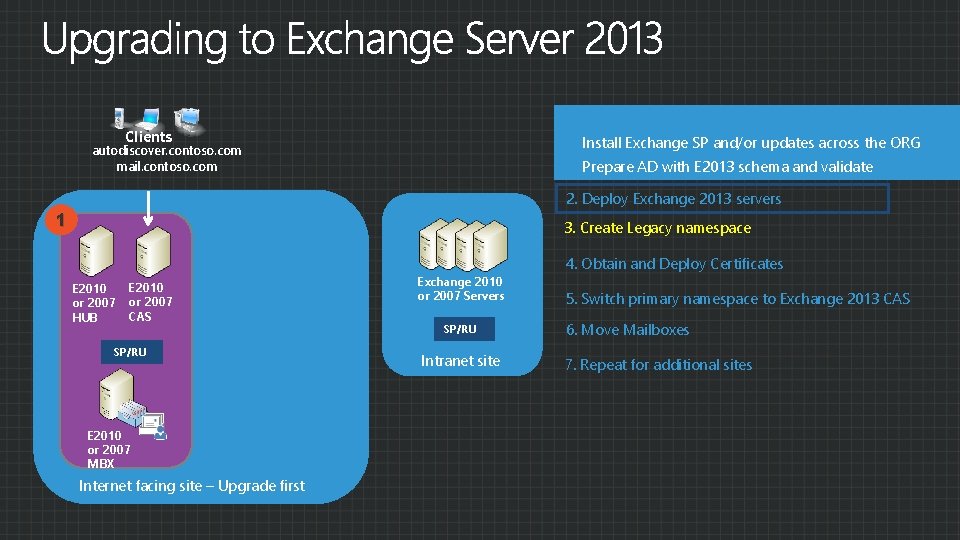 Upgrading to Exchange Server 2013

Clients
autodiscover.contoso.com
mail.contoso.com

1

E2010 or 2007 HUB

E2010 or 2007 CAS

SP/RU

E2010 or 2007 MBX

Internet facing site – Upgrade first

Exchange 2010 or 2007 Servers

SP/RU

Intranet site

Install Exchange SP and/or updates across the ORG
Prepare AD with E2013 schema and validate

2. Deploy Exchange 2013 servers

3. Create Legacy namespace

4. Obtain and Deploy Certificates

5. Switch primary namespace to Exchange 2013 CAS

6. Move Mailboxes

7. Repeat for additional sites